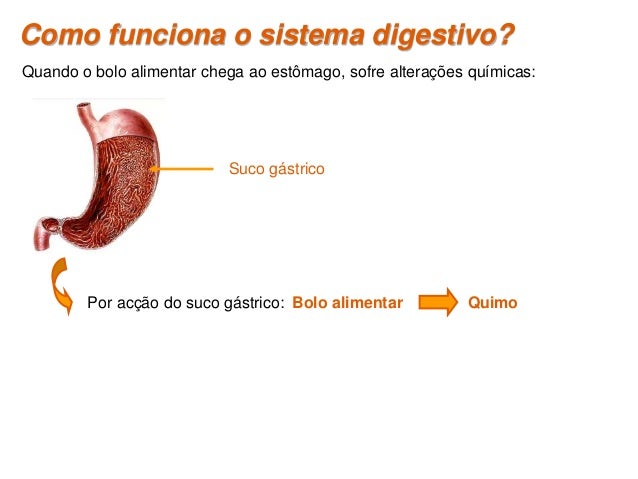 Como funciona o sistema digestivo?

Quando o bolo alimentar chega ao estômago, sofre alterações químicas:

Suco gástrico

Por acção do suco gástrico: Bolo alimentar Quimo